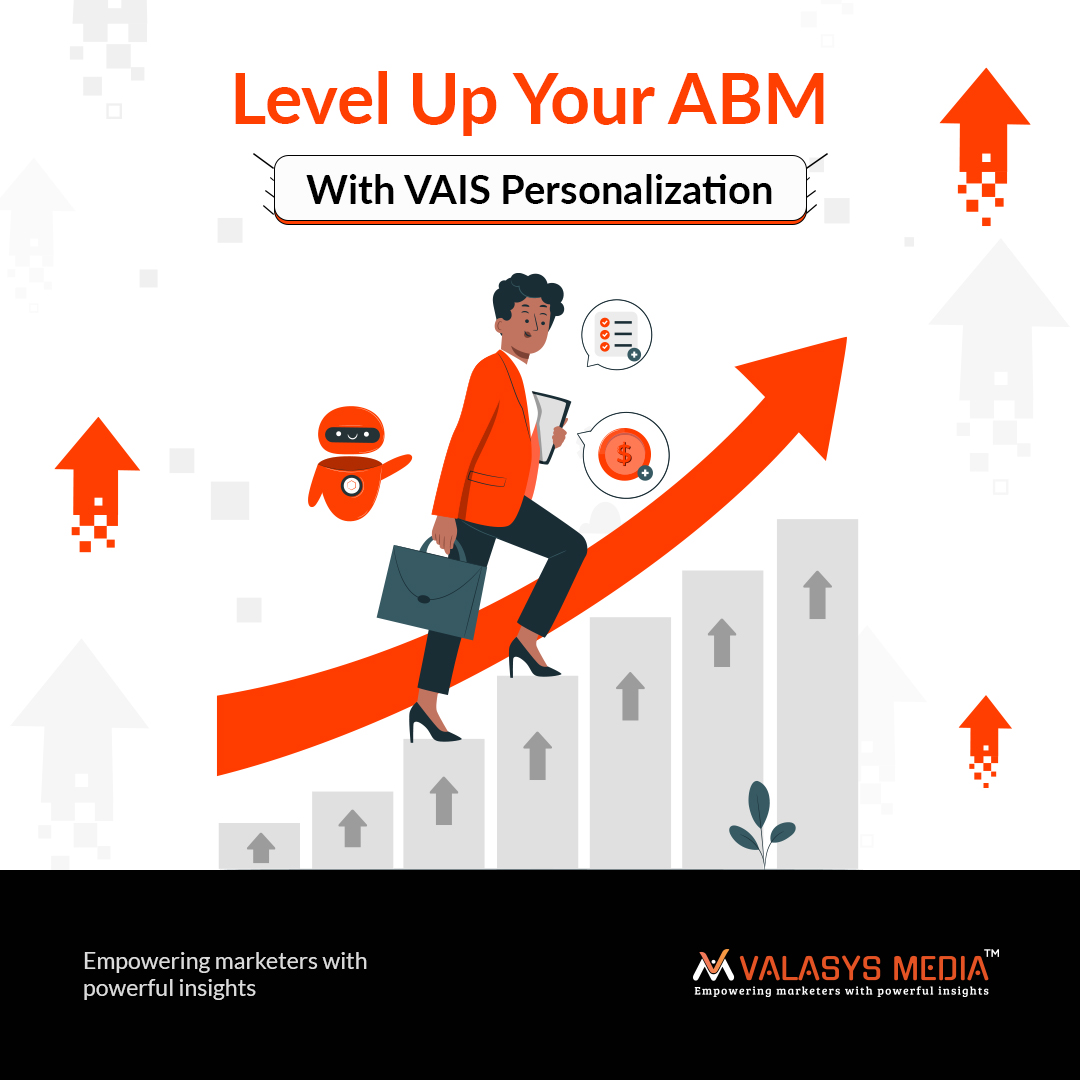 Level Up Your ABM

With VAIS Personalization

$

Empowering marketers with powerful insights

VALASYS MEDIA™
Empowering marketers with powerful insights